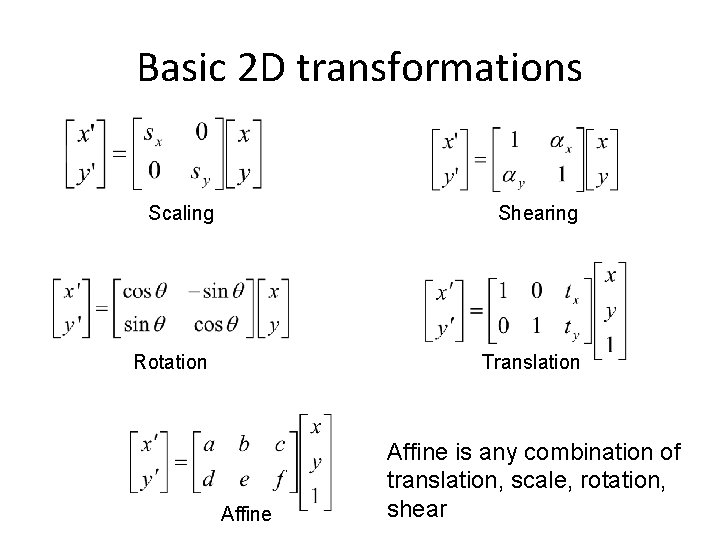 Basic 2D transformations

$\begin{bmatrix} x' \\ y' \end{bmatrix} = \begin{bmatrix} s_x & 0 \\ 0 & s_y \end{bmatrix} \begin{bmatrix} x \\ y \end{bmatrix}$

Scaling

$\begin{bmatrix} x' \\ y' \end{bmatrix} = \begin{bmatrix} 1 & \alpha_x \\ \alpha_y & 1 \end{bmatrix} \begin{bmatrix} x \\ y \end{bmatrix}$

Shearing

$\begin{bmatrix} x' \\ y' \end{bmatrix} = \begin{bmatrix} \cos\theta & -\sin\theta \\ \sin\theta & \cos\theta \end{bmatrix} \begin{bmatrix} x \\ y \end{bmatrix}$

Rotation

$\begin{bmatrix} x' \\ y' \end{bmatrix} = \begin{bmatrix} 1 & 0 & t_x \\ 0 & 1 & t_y \end{bmatrix} \begin{bmatrix} x \\ y \\ 1 \end{bmatrix}$

Translation

$\begin{bmatrix} x' \\ y' \end{bmatrix} = \begin{bmatrix} a & b & c \\ d & e & f \end{bmatrix} \begin{bmatrix} x \\ y \\ 1 \end{bmatrix}$

Affine

Affine is any combination of translation, scale, rotation, shear